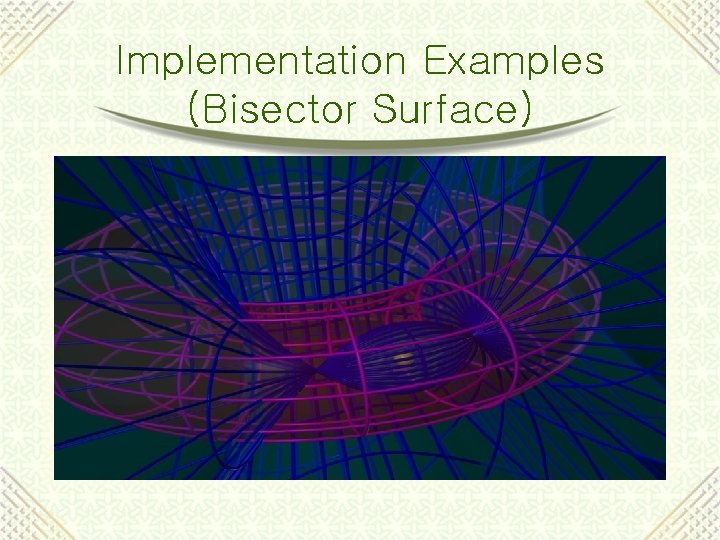 Implementation Examples
(Bisector Surface)